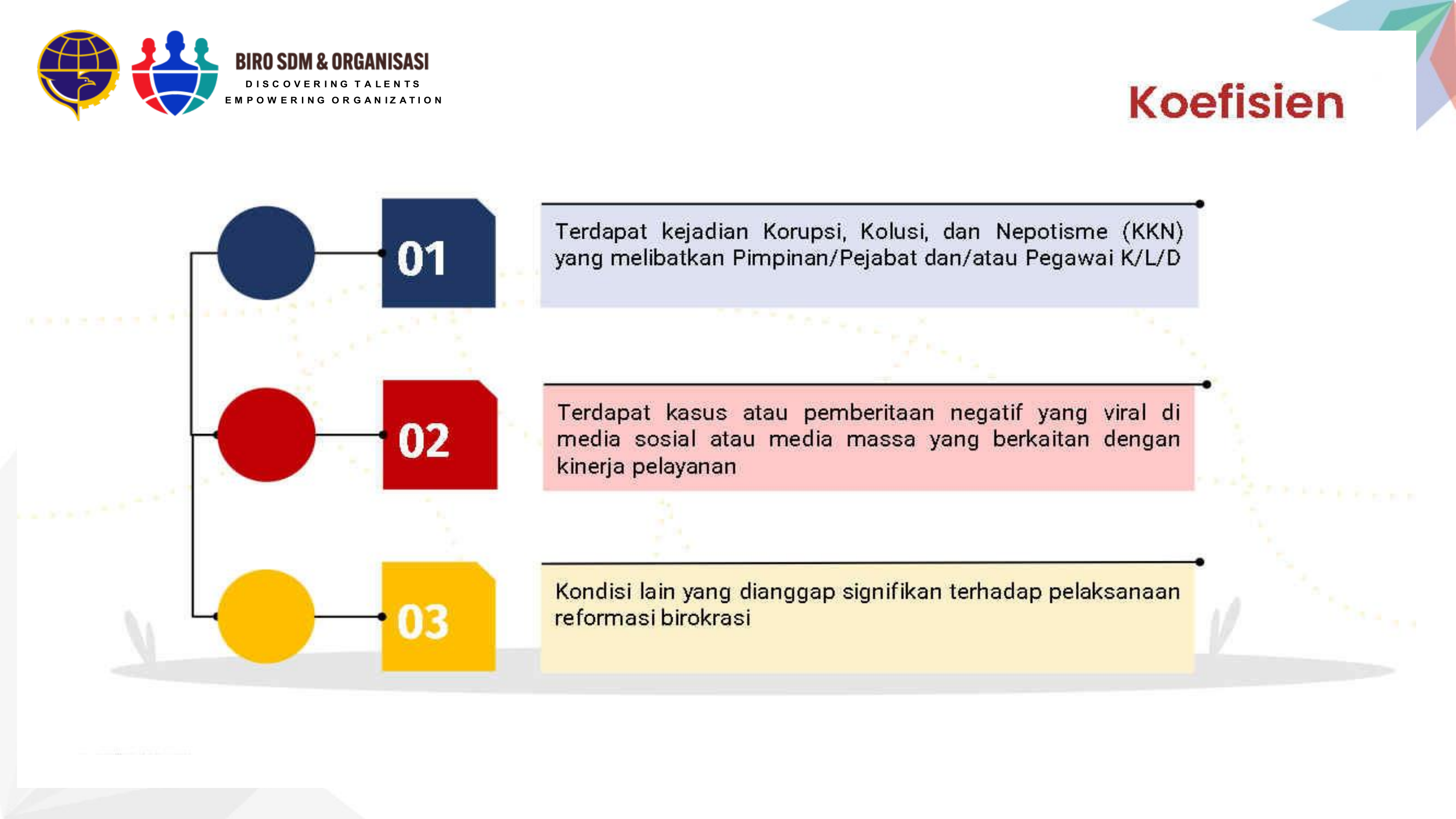 BIRO SDM & ORGANISASI
DISCOVERING TALENTS
EMPOWERING ORGANIZATION

Koefisien

01

Terdapat kejadian Korupsi, Kolusi, dan Nepotisme (KKN) yang melibatkan Pimpinan/Pejabat dan/atau Pegawai K/L/D

02

Terdapat kasus atau pemberitaan negatif yang viral di media sosial atau media massa yang berkaitan dengan kinerja pelayanan

03

Kondisi lain yang dianggap signifikan terhadap pelaksanaan reformasi birokrasi